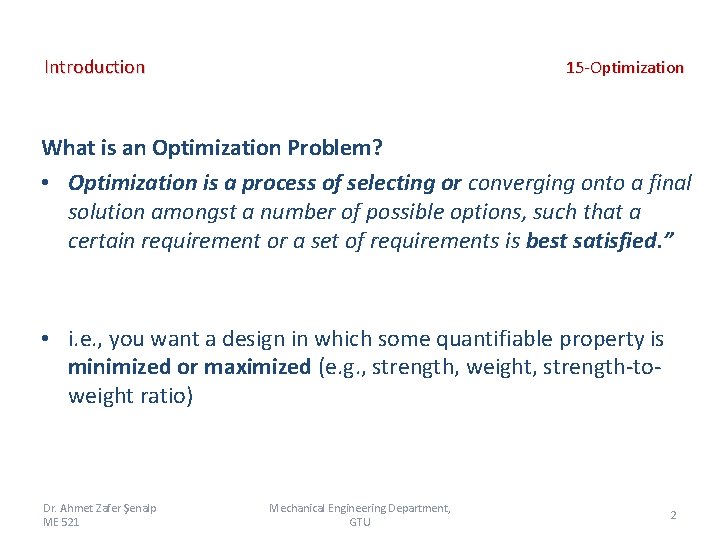 Introduction

15-Optimization

What is an Optimization Problem?

• Optimization is a process of selecting or converging onto a final solution amongst a number of possible options, such that a certain requirement or a set of requirements is best satisfied.”

• i.e., you want a design in which some quantifiable property is minimized or maximized (e.g., strength, weight, strength-to-weight ratio)

Dr. Ahmet Zafer Şenalp
ME 521

Mechanical Engineering Department, GTU

2